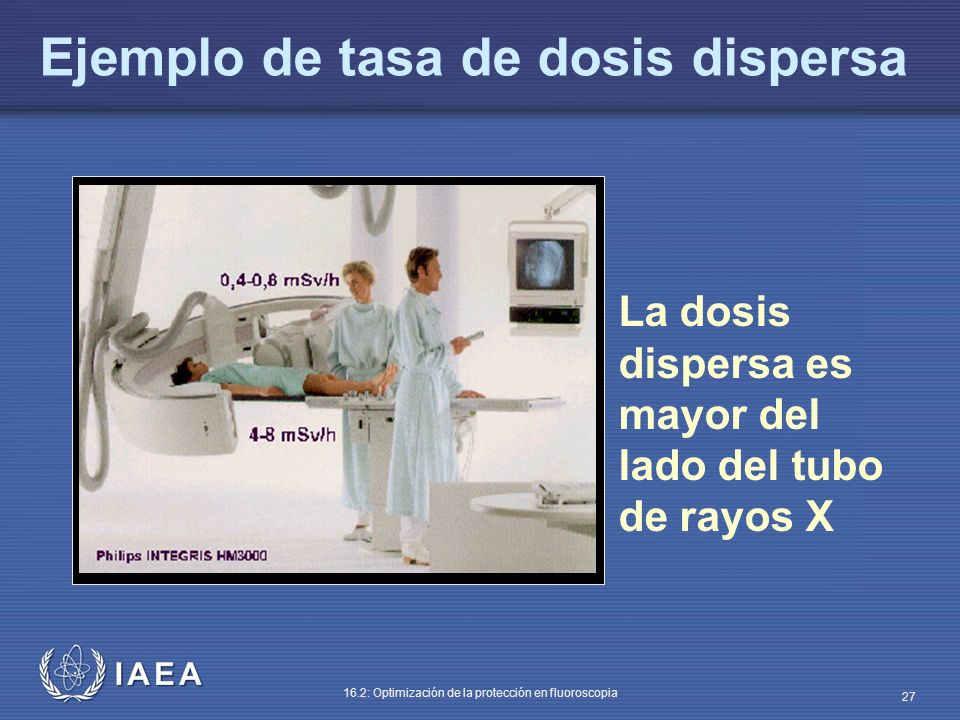 Ejemplo de tasa de dosis dispersa

0,4-0,8 mSv/h

4-8 mSv/h

Philips INTEGRIS HM3000

La dosis dispersa es mayor del lado del tubo de rayos X

IAEA

16.2: Optimización de la protección en fluoroscopia

27